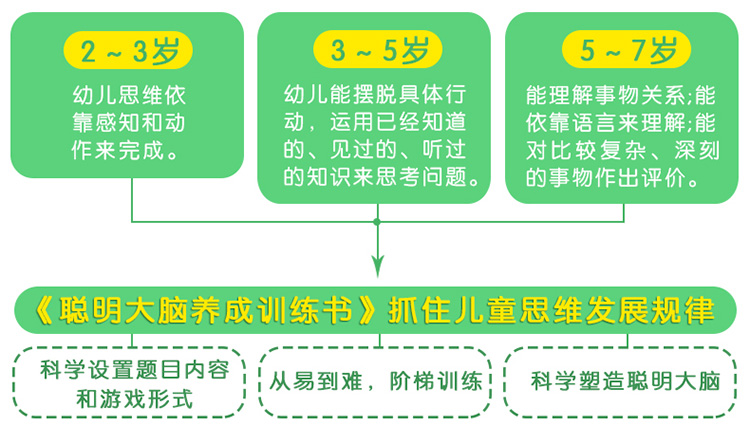 2～3岁

幼儿思维依靠感知和动作来完成。

3～5岁

幼儿能摆脱具体行动，运用已经知道的、见过的、听过的知识来思考问题。

5～7岁

能理解事物关系;能依靠语言来理解;能对比较复杂、深刻的事物作出评价。

《聪明大脑养成训练书》抓住儿童思维发展规律

科学设置题目内容和游戏形式

从易到难，阶梯训练

科学塑造聪明大脑